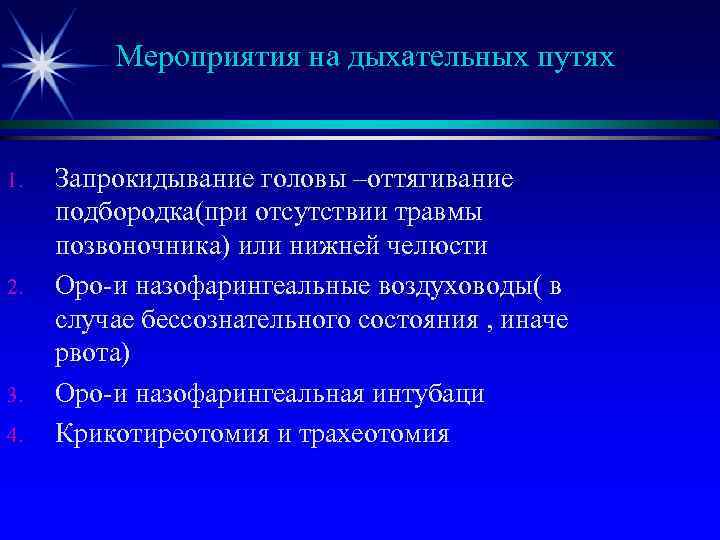 Мероприятия на дыхательных путях

1. Запрокидывание головы –оттягивание подбородка(при отсутствии травмы позвоночника) или нижней челюсти
2. Оро-и назофарингеальные воздуховоды( в случае бессознательного состояния , иначе рвота)
3. Оро-и назофарингеальная интубаци
4. Крикотиреотомия и трахеотомия